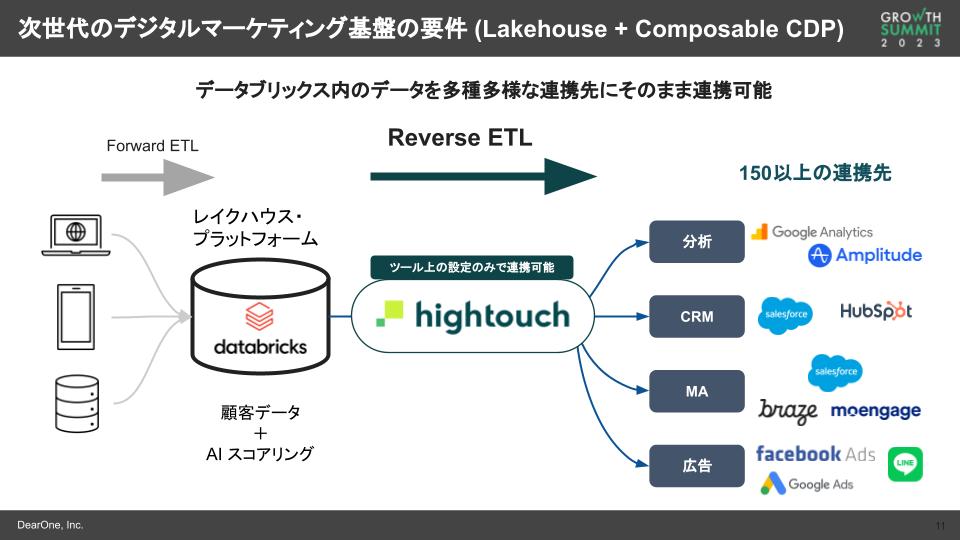 次世代のデジタルマーケティング基盤の要件 (Lakehouse + Composable CDP)

GROWTH SUMMIT 2023

データブリックス内のデータを多種多様な連携先にそのまま連携可能

Forward ETL

Reverse ETL

150以上の連携先

レイクハウス・プラットフォーム

databricks

顧客データ
+
AI スコアリング

ツール上の設定のみで連携可能

hightouch

分析

Google Analytics

Amplitude

CRM

salesforce

HubSpot

MA

salesforce

braze

moengage

広告

facebook Ads

LINE

Google Ads

DearOne, Inc.

11